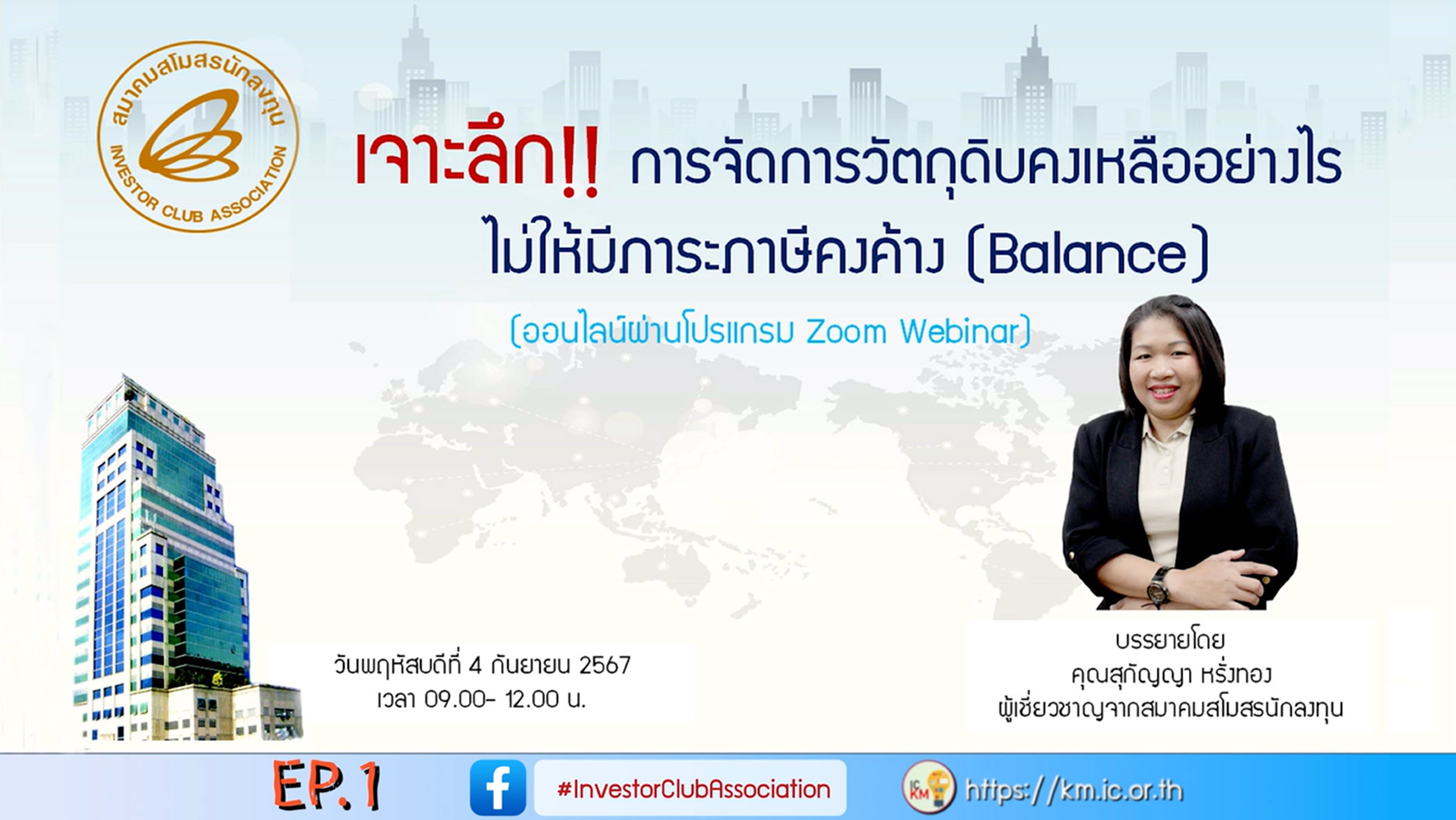 สมาคมสโมสรนักลงทุน
INVESTOR CLUB ASSOCIATION

เจาะลึก!! การจัดการวัตถุดิบคงเหลืออย่างไร ไม่ให้มีภาระภาษีคงค้าง (Balance)

(ออนไลน์ผ่านโปรแกรม Zoom Webinar)

วันพฤหัสบดีที่ 4 กันยายน 2567
เวลา 09.00- 12.00 น.

บรรยายโดย
คุณสุกัญญา หรั่งทอง
ผู้เชี่ยวชาญจากสมาคมสโมสรนักลงทุน

EP.1

#InvestorClubAssociation

IC KM

https://km.ic.or.th